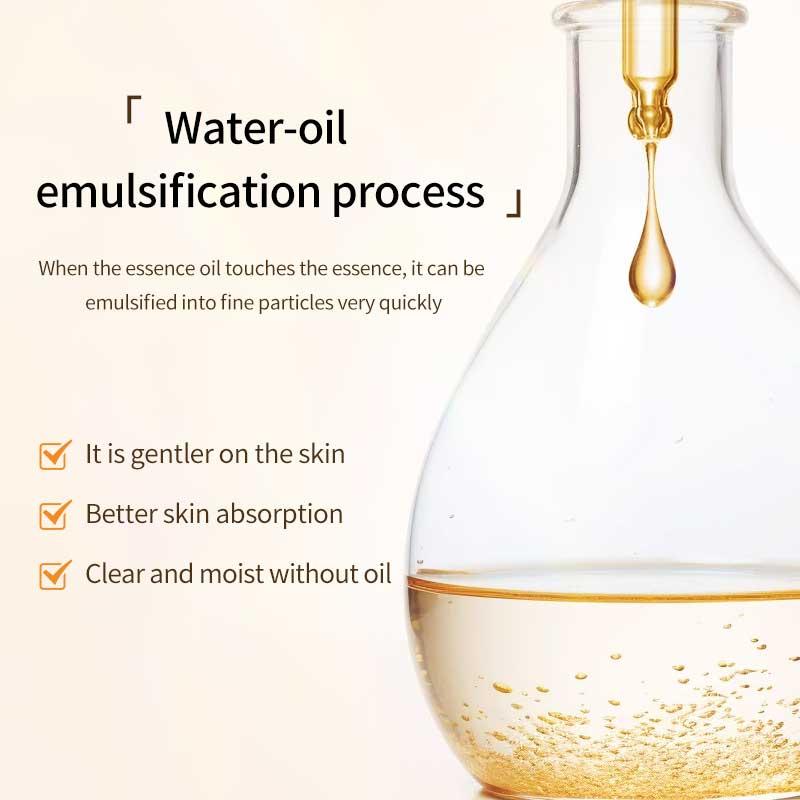 「 Water-oil emulsification process 」

When the essence oil touches the essence, it can be emulsified into fine particles very quickly

It is gentler on the skin

Better skin absorption

Clear and moist without oil